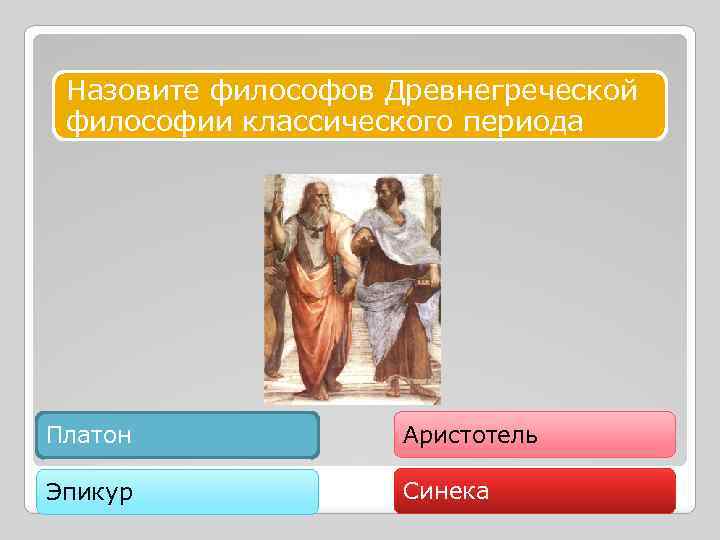 Назовите философов Древнегреческой философии классического периода

Платон

Аристотель

Эпикур

Синека